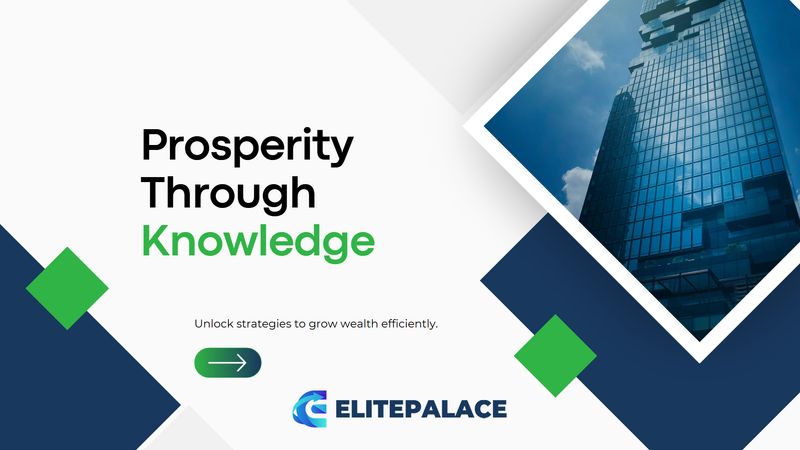 Prosperity Through Knowledge

Unlock strategies to grow wealth efficiently.

ELITEPALACE